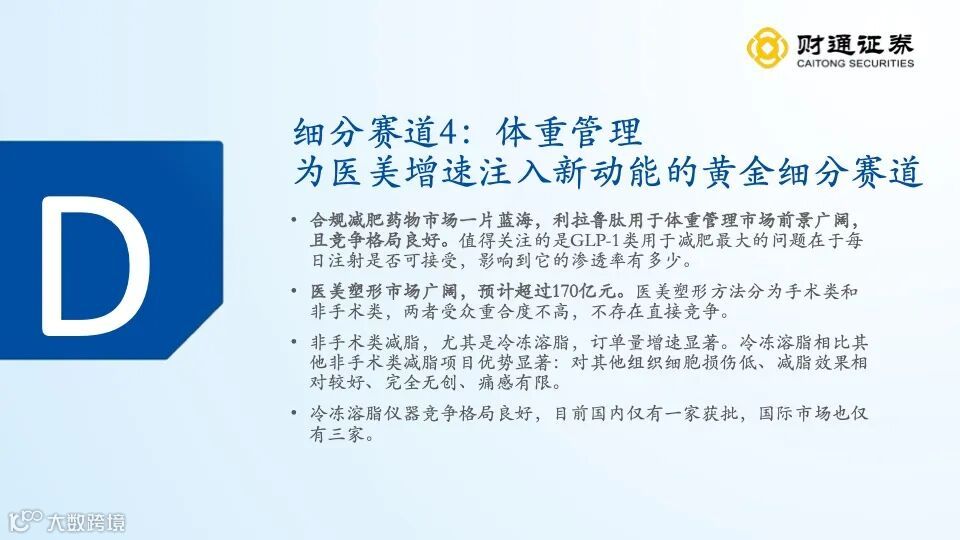 财通证券
CAITONG SECURITIES

D

细分赛道4：体重管理
为医美增速注入新动能的黄金细分赛道

• 合规减肥药物市场一片蓝海，利拉鲁肽用于体重管理市场前景广阔，且竞争格局良好。值得关注的是GLP-1类用于减肥最大的问题在于每日注射是否可接受，影响到它的渗透率有多少。

• 医美塑形市场广阔，预计超过170亿元。医美塑形方法分为手术类和非手术类，两者受众重合度不高，不存在直接竞争。

• 非手术类减脂，尤其是冷冻溶脂，订单量增速显著。冷冻溶脂相比其他非手术类减脂项目优势显著：对其他组织细胞损伤低、减脂效果相对较好、完全无创、痛感有限。

• 冷冻溶脂仪器竞争格局良好，目前国内仅有一家获批，国际市场也仅有三家。

大数跨境